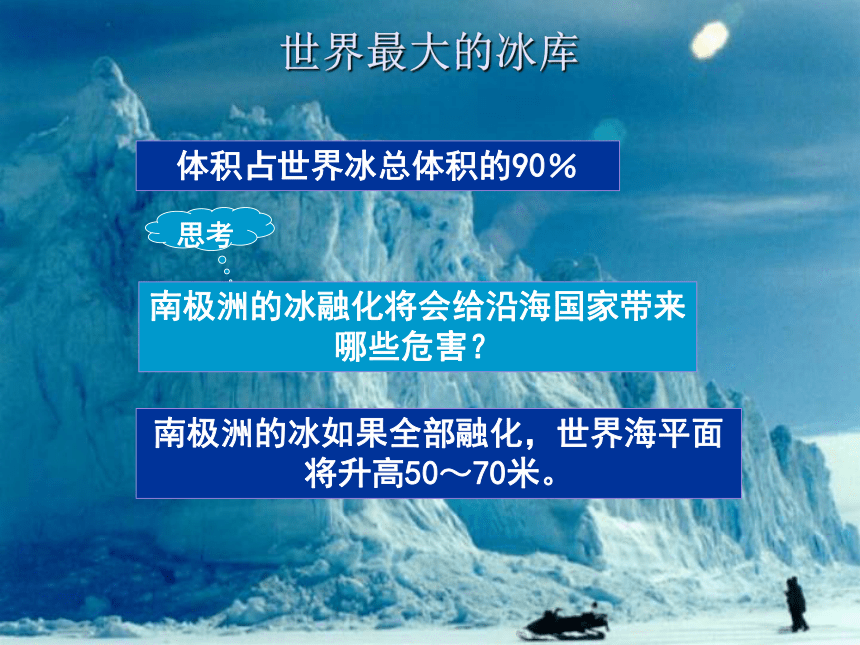 世界最大的冰库

体积占世界冰总体积的90%

思考

南极洲的冰融化将会给沿海国家带来哪些危害？

南极洲的冰如果全部融化，世界海平面将升高50～70米。